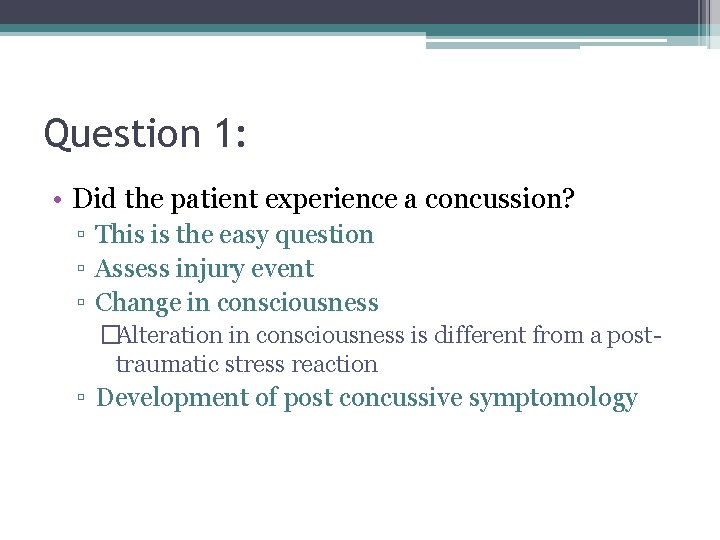 Question 1:

• Did the patient experience a concussion?
▫ This is the easy question
▫ Assess injury event
▫ Change in consciousness
□Alteration in consciousness is different from a post-traumatic stress reaction
▫ Development of post concussive symptomology